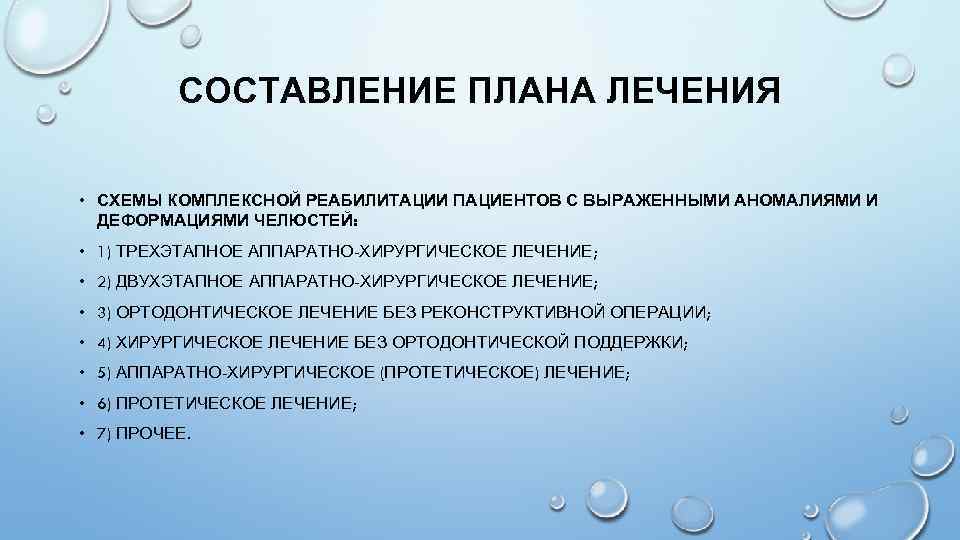 СОСТАВЛЕНИЕ ПЛАНА ЛЕЧЕНИЯ

• СХЕМЫ КОМПЛЕКСНОЙ РЕАБИЛИТАЦИИ ПАЦИЕНТОВ С ВЫРАЖЕННЫМИ АНОМАЛИЯМИ И ДЕФОРМАЦИЯМИ ЧЕЛЮСТЕЙ:
• 1) ТРЕХЭТАПНОЕ АППАРАТНО-ХИРУРГИЧЕСКОЕ ЛЕЧЕНИЕ;
• 2) ДВУХЭТАПНОЕ АППАРАТНО-ХИРУРГИЧЕСКОЕ ЛЕЧЕНИЕ;
• 3) ОРТОДОНТИЧЕСКОЕ ЛЕЧЕНИЕ БЕЗ РЕКОНСТРУКТИВНОЙ ОПЕРАЦИИ;
• 4) ХИРУРГИЧЕСКОЕ ЛЕЧЕНИЕ БЕЗ ОРТОДОНТИЧЕСКОЙ ПОДДЕРЖКИ;
• 5) АППАРАТНО-ХИРУРГИЧЕСКОЕ (ПРОТЕТИЧЕСКОЕ) ЛЕЧЕНИЕ;
• 6) ПРОТЕТИЧЕСКОЕ ЛЕЧЕНИЕ;
• 7) ПРОЧЕЕ.